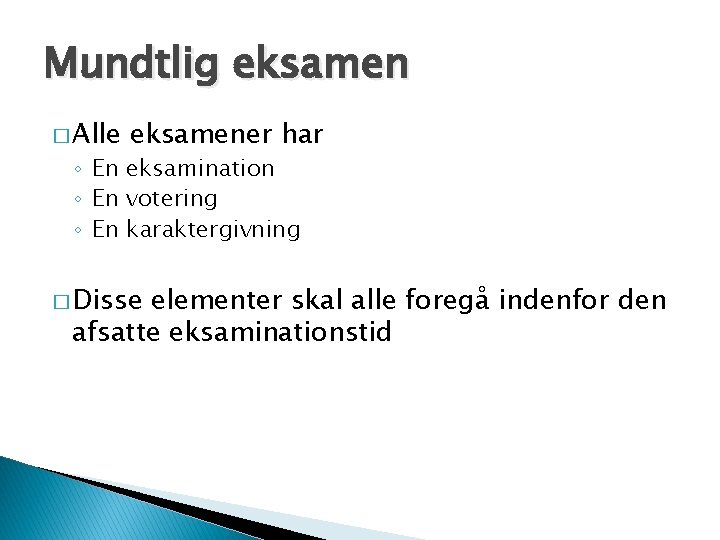 Mundtlig eksamen

□ Alle eksamener har
◦ En eksamination
◦ En votering
◦ En karaktergivning

□ Disse elementer skal alle foregå indenfor den afsatte eksaminationstid